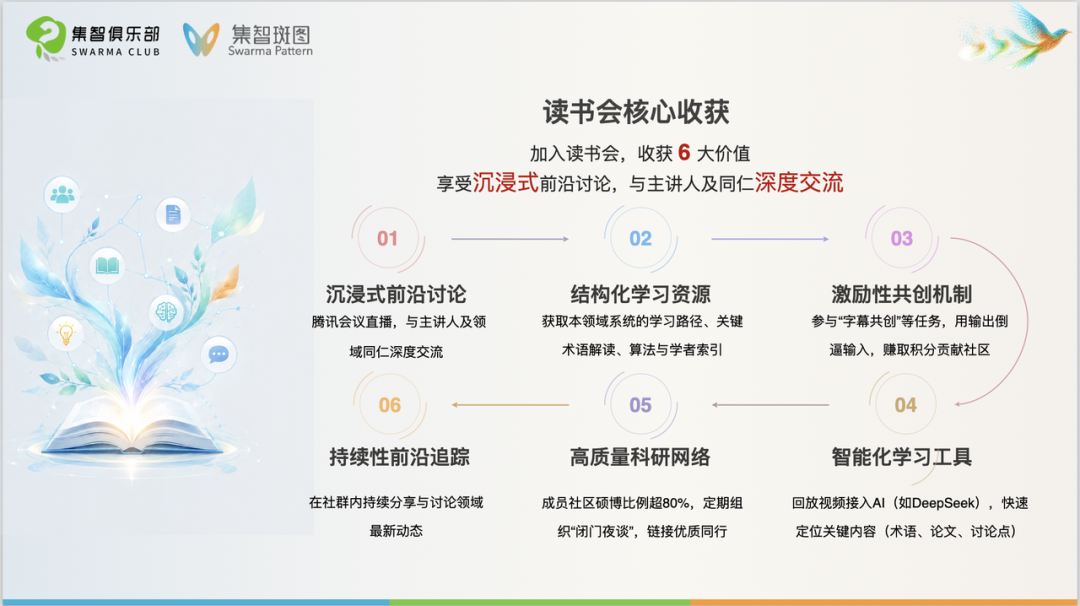 集智俱乐部
SWARMA CLUB
集智斑图
Swarma Pattern

读书会核心收获

加入读书会，收获 6 大价值

享受沉浸式前沿讨论，与主讲人及同仁深度交流

01
沉浸式前沿讨论
腾讯会议直播，与主讲人及领域同仁深度交流

02
结构化学习资源
获取本领域系统的学习路径、关键术语解读、算法与学者索引

03
激励性共创机制
参与“字幕共创”等任务，用输出倒逼输入，赚取积分贡献社区

06
持续性前沿追踪
在社群内持续分享与讨论领域最新动态

05
高质量科研网络
成员社区硕博比例超80%，定期组织“闭门夜谈”，链接优质同行

04
智能化学习工具
回放视频接入AI（如DeepSeek），快速定位关键内容（术语、论文、讨论点）